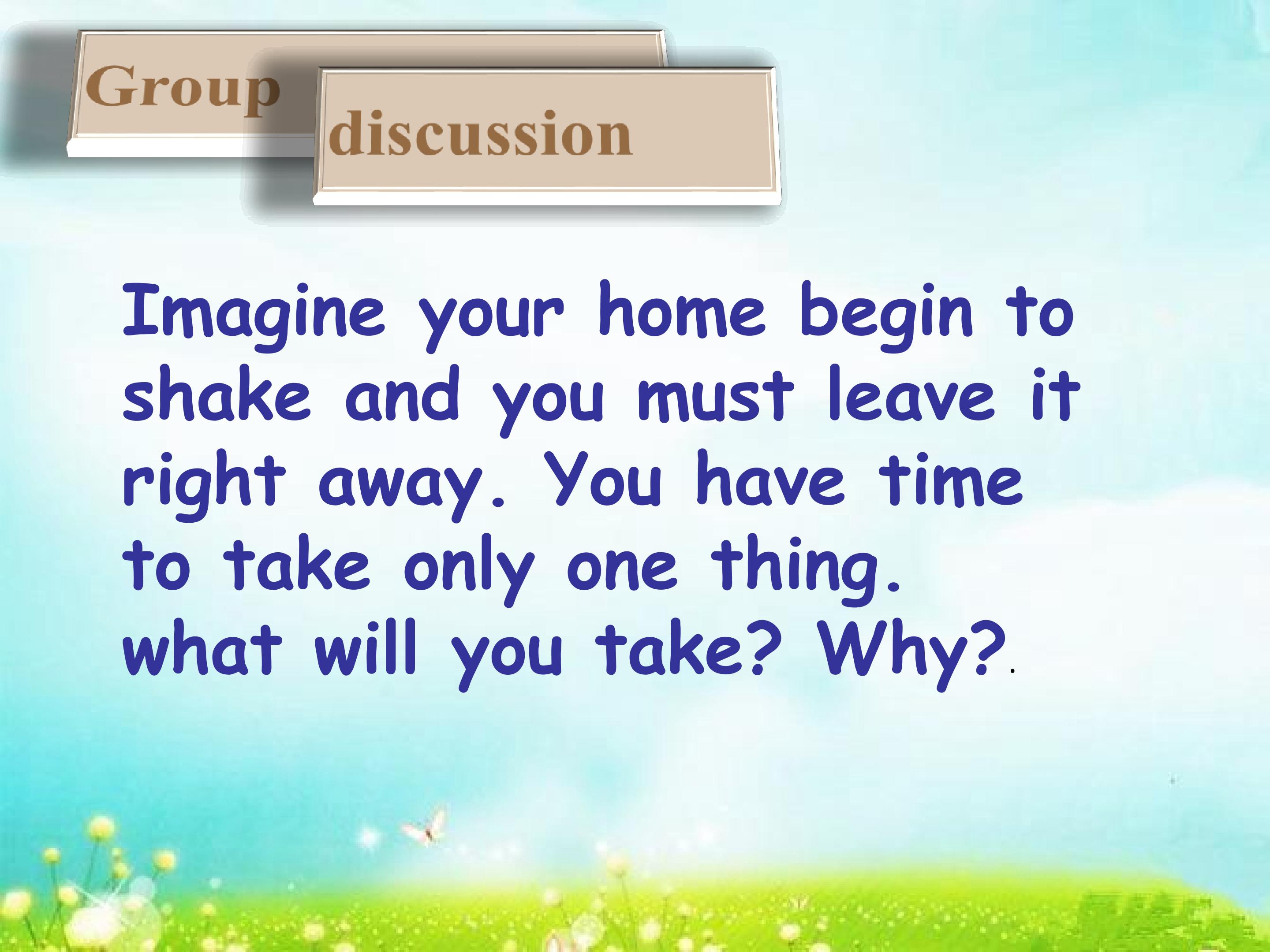 Group discussion

Imagine your home begin to shake and you must leave it right away. You have time to take only one thing. what will you take? Why?.